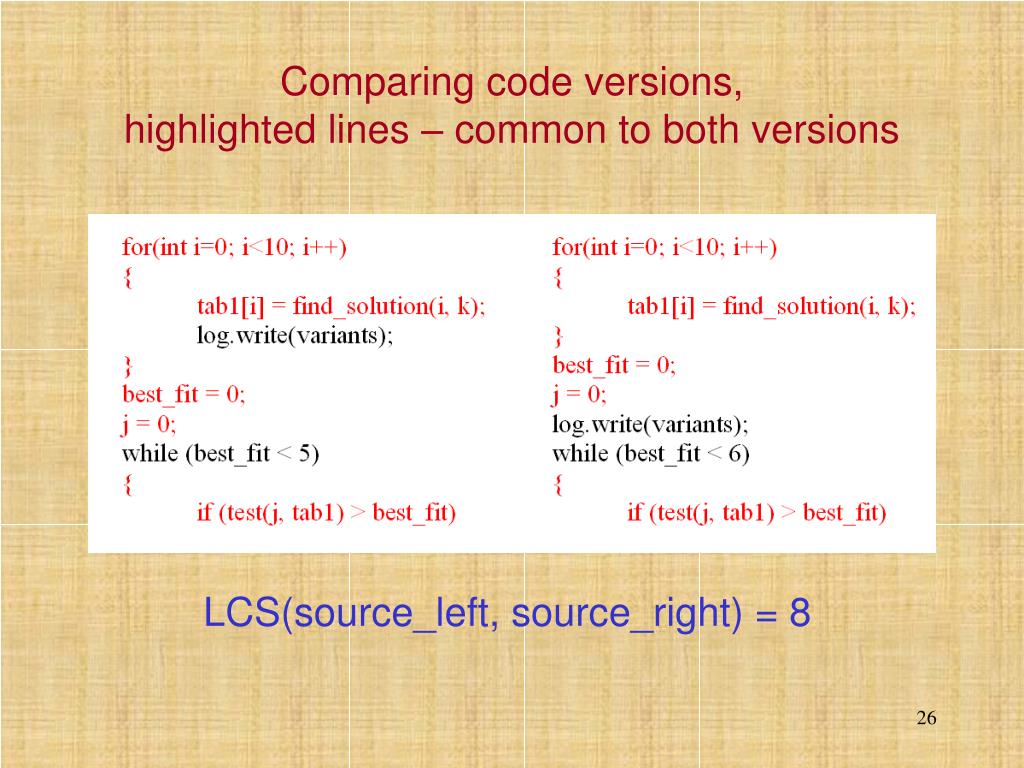 Comparing code versions,
highlighted lines – common to both versions

for(int i=0; i<10; i++)
{
tab1[i] = find_solution(i, k);
log.write(variants);
}
best_fit = 0;
j = 0;
while (best_fit < 5)
{
if (test(j, tab1) > best_fit)

for(int i=0; i<10; i++)
{
tab1[i] = find_solution(i, k);
}
best_fit = 0;
j = 0;
log.write(variants);
while (best_fit < 6)
{
if (test(j, tab1) > best_fit)

LCS(source_left, source_right) = 8

26